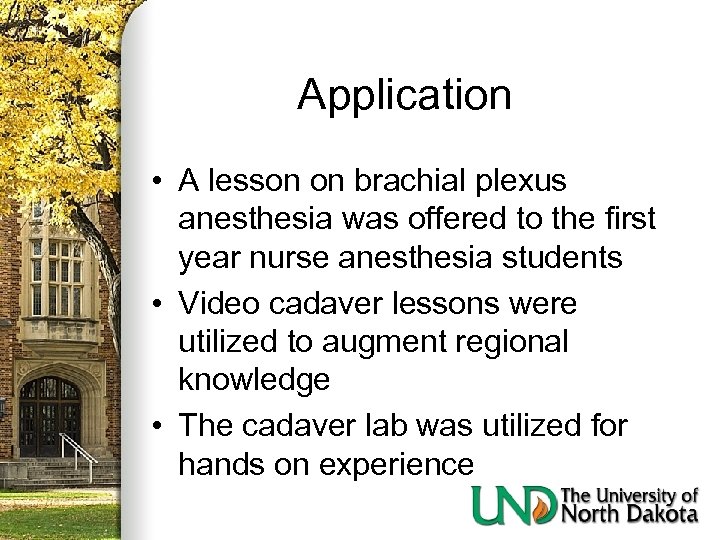 Application

• A lesson on brachial plexus anesthesia was offered to the first year nurse anesthesia students
• Video cadaver lessons were utilized to augment regional knowledge
• The cadaver lab was utilized for hands on experience

UND The University of North Dakota